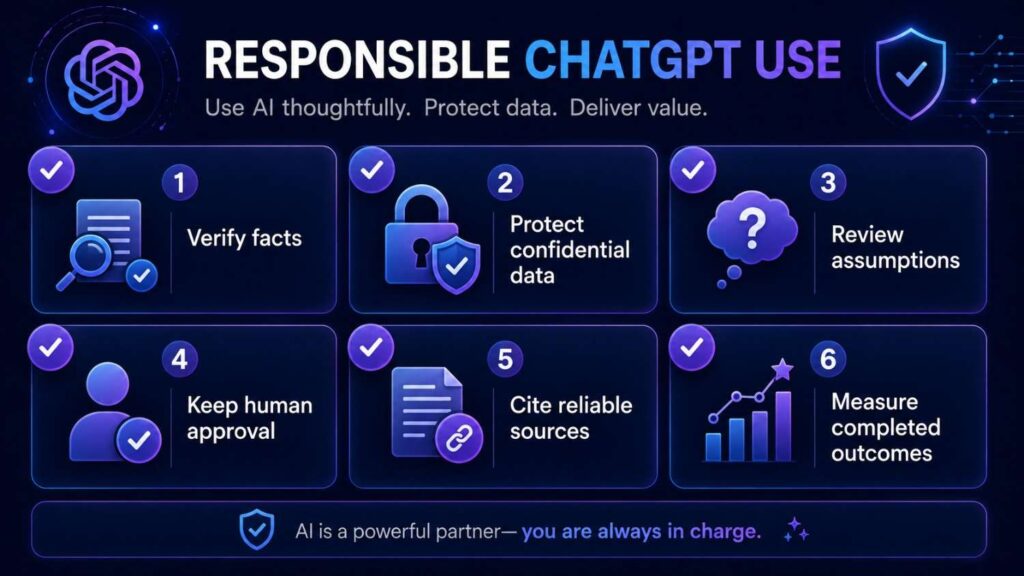 RESPONSIBLE CHATGPT USE

Use AI thoughtfully. Protect data. Deliver value.

1 Verify facts

2 Protect confidential data

3 Review assumptions

4 Keep human approval

5 Cite reliable sources

6 Measure completed outcomes

AI is a powerful partner— you are always in charge.